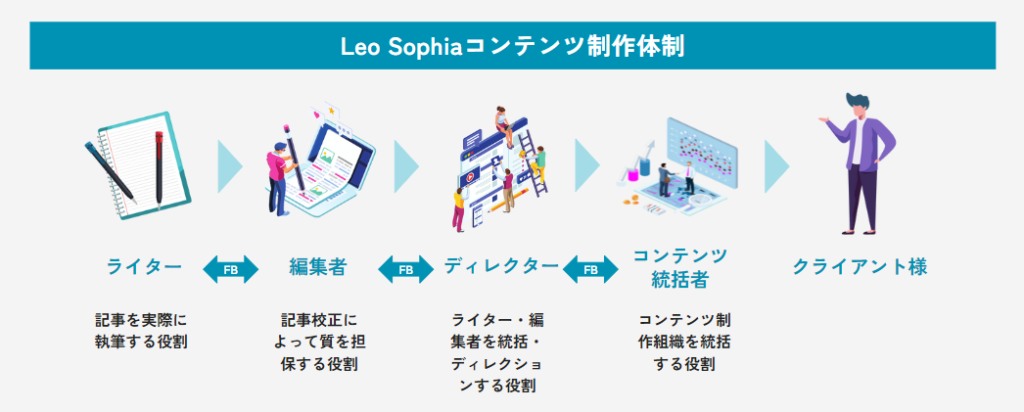 Leo Sophiaコンテンツ制作体制

ライター

FB

編集者

FB

ディレクター

FB

コンテンツ統括者

クライアント様

記事を実際に執筆する役割

記事校正によって質を担保する役割

ライター・編集者を統括・ディレクションする役割

コンテンツ制作組織を統括する役割